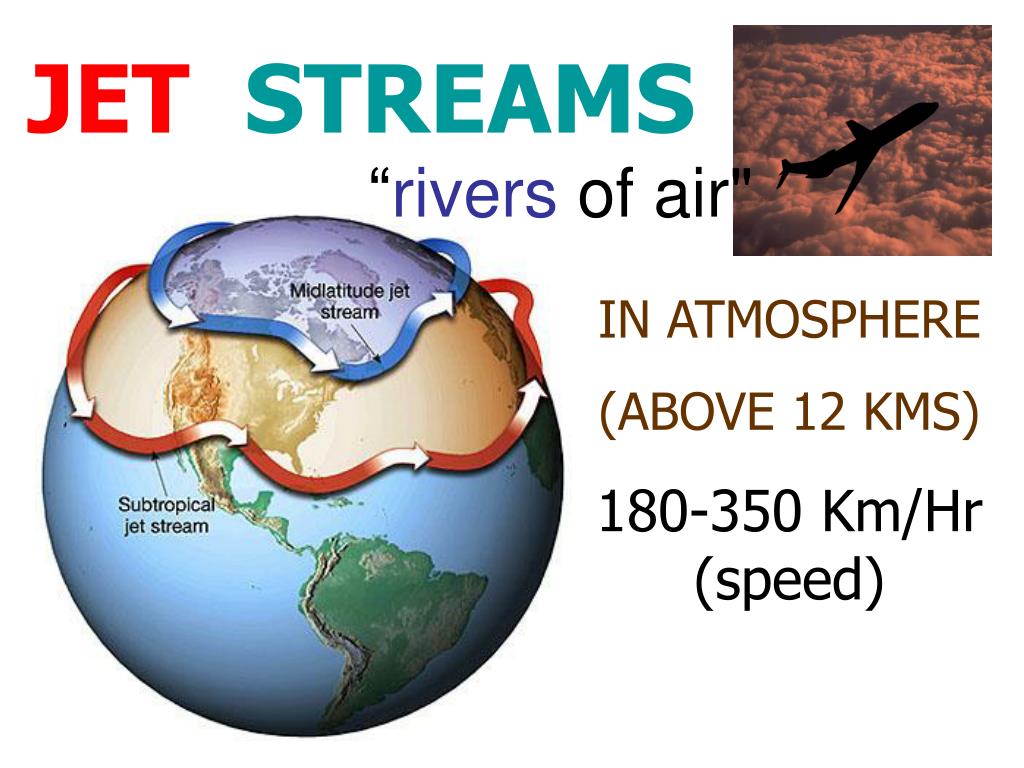 JET STREAMS

“rivers of air"

Midlatitude jet stream

Subtropical jet stream

IN ATMOSPHERE

(ABOVE 12 KMS)

180-350 Km/Hr (speed)